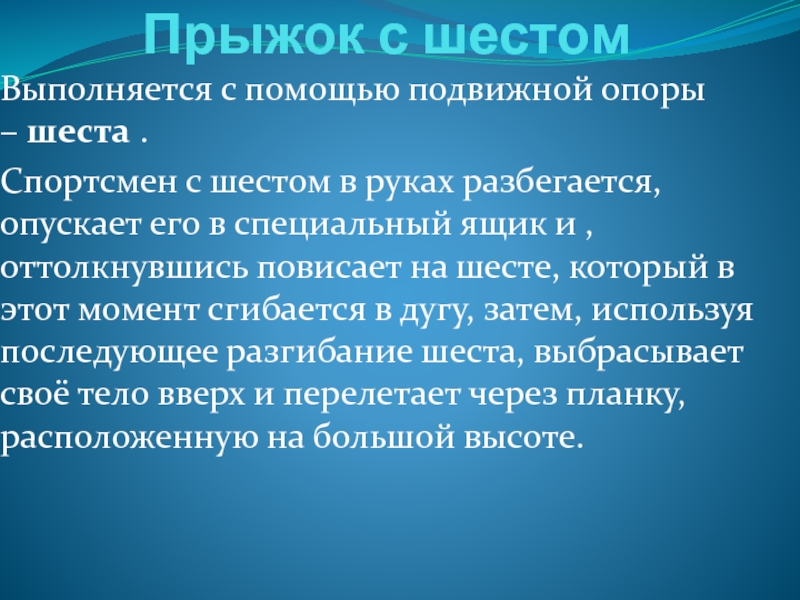 Прыжок с шестом

Выполняется с помощью подвижной опоры – шеста .

Спортсмен с шестом в руках разбегается, опускает его в специальный ящик и , оттолкнувшись повисает на шесте, который в этот момент сгибается в дугу, затем, используя последующее разгибание шеста, выбрасывает своё тело вверх и перелетает через планку, расположенную на большой высоте.